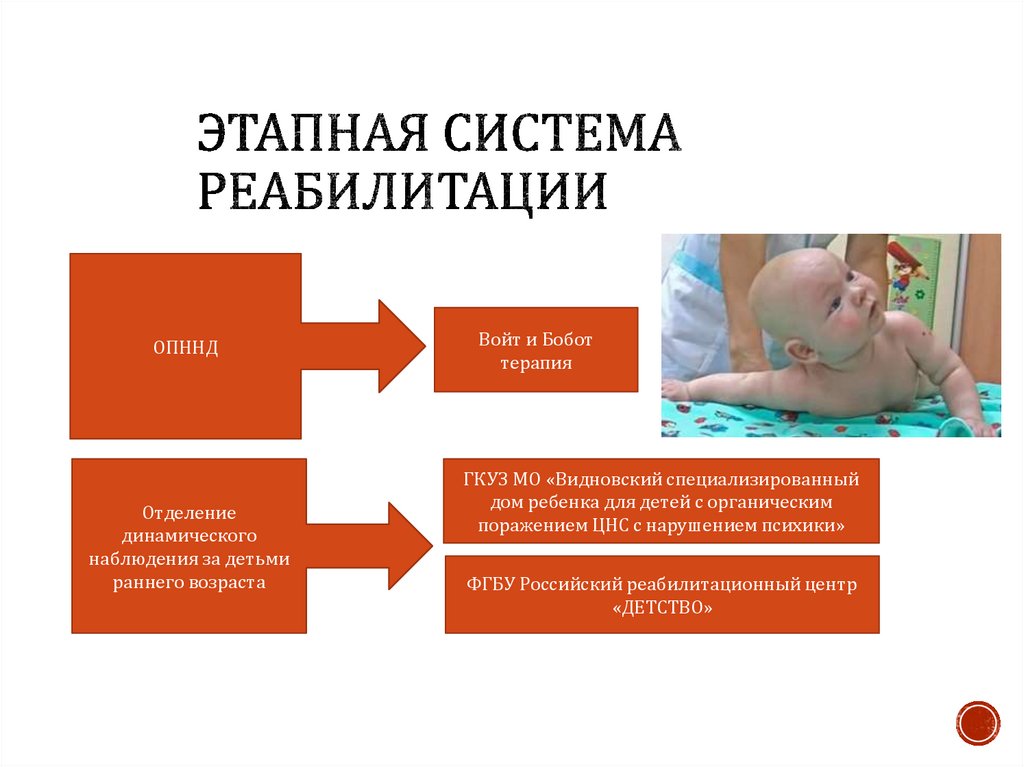 ЭТАПНАЯ СИСТЕМА РЕАБИЛИТАЦИИ

ОПННД

Войт и Бобот терапия

Отделение динамического наблюдения за детьми раннего возраста

ГКУЗ МО «Видновский специализированный дом ребенка для детей с органическим поражением ЦНС с нарушением психики»

ФГБУ Российский реабилитационный центр «ДЕТСТВО»